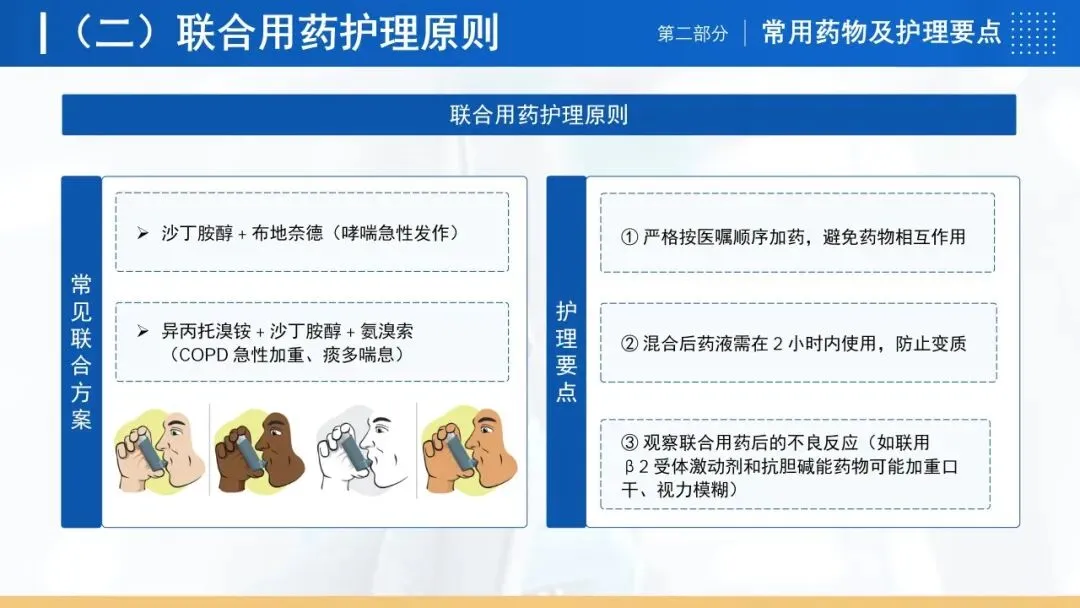 （二）联合用药护理原则

第二部分 | 常用药物及护理要点

联合用药护理原则

常见联合方案

➢ 沙丁胺醇 + 布地奈德（哮喘急性发作）

➢ 异丙托溴铵 + 沙丁胺醇 + 氨溴索（COPD 急性加重、痰多喘息）

护理要点

① 严格按医嘱顺序加药，避免药物相互作用

② 混合后药液需在 2 小时内使用，防止变质

③ 观察联合用药后的不良反应（如联用 β2 受体激动剂和抗胆碱能药物可能加重口干、视力模糊）